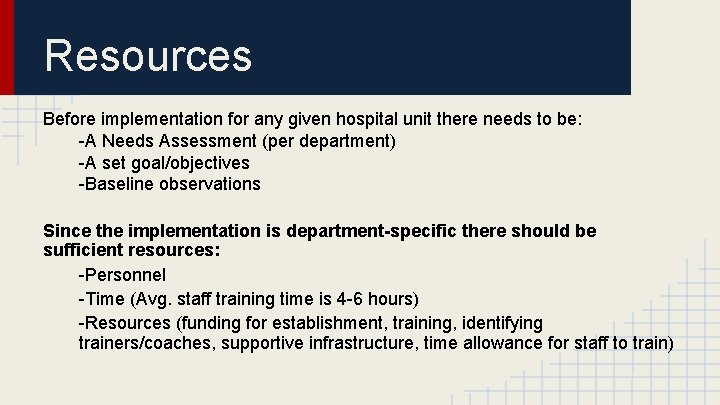 Resources

Before implementation for any given hospital unit there needs to be:
-A Needs Assessment (per department)
-A set goal/objectives
-Baseline observations

Since the implementation is department-specific there should be sufficient resources:
-Personnel
-Time (Avg. staff training time is 4-6 hours)
-Resources (funding for establishment, training, identifying trainers/coaches, supportive infrastructure, time allowance for staff to train)